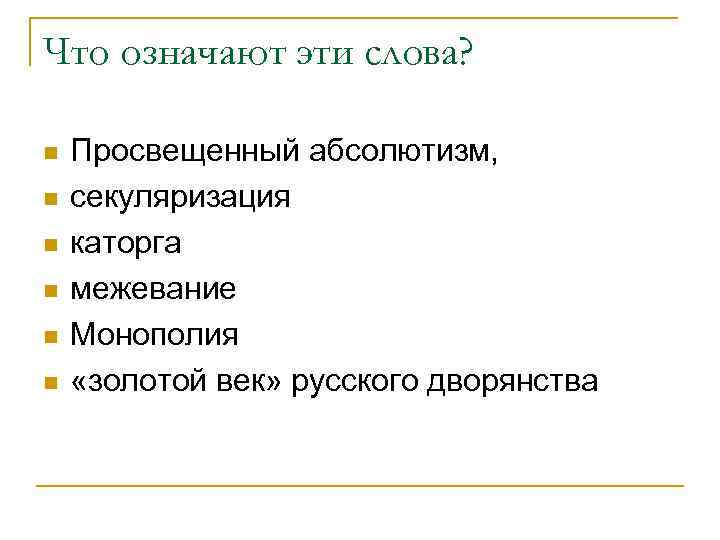 Что означают эти слова?

- Просвещенный абсолютизм,
- секуляризация
- каторга
- межевание
- Монополия
- «золотой век» русского дворянства